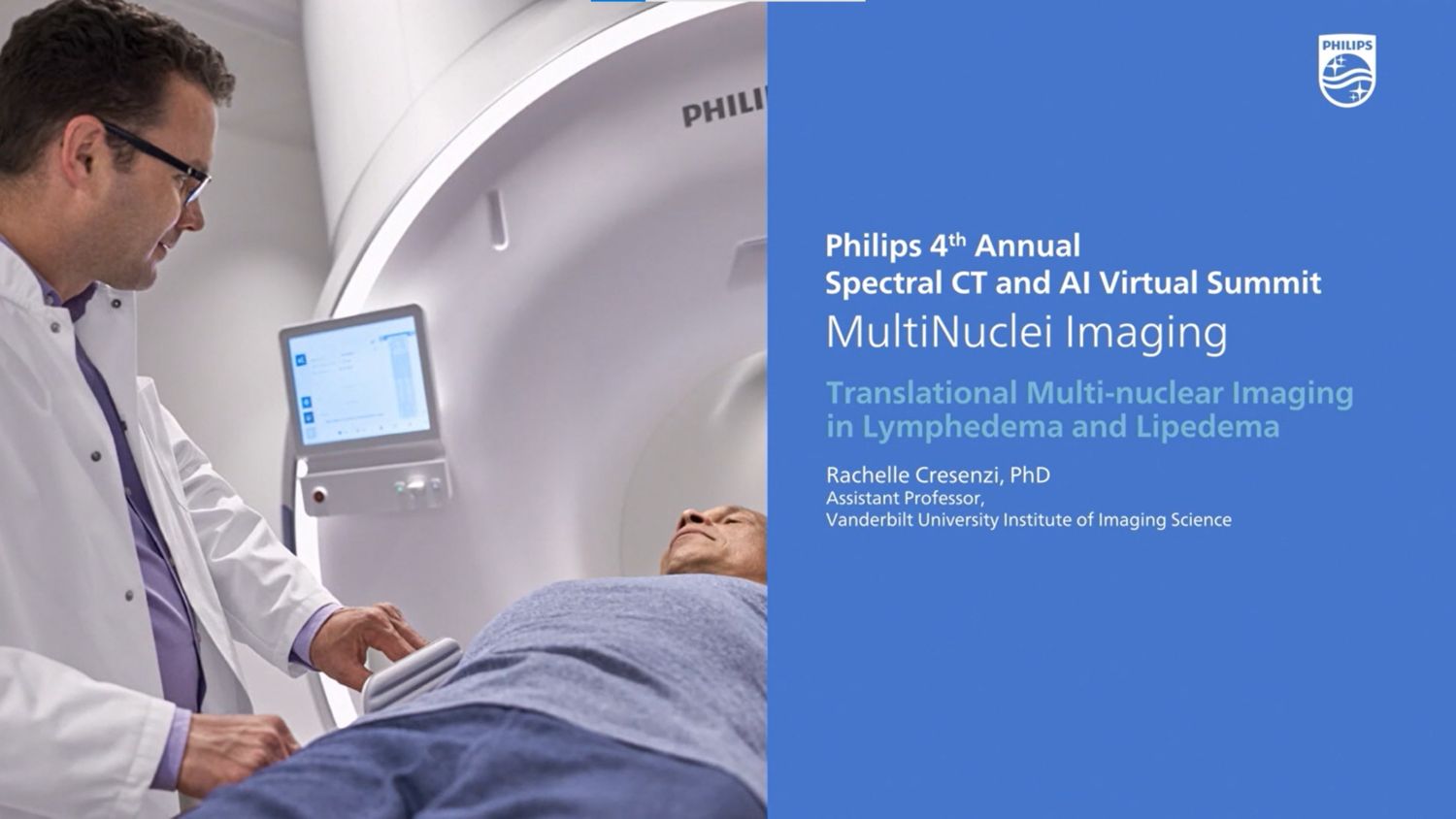 PHILI

PHILIPS

Philips 4$^{th}$ Annual
Spectral CT and AI Virtual Summit
MultiNuclei Imaging

Translational Multi-nuclear Imaging in Lymphedema and Lipedema

Rachelle Cresenzi, PhD
Assistant Professor,
Vanderbilt University Institute of Imaging Science